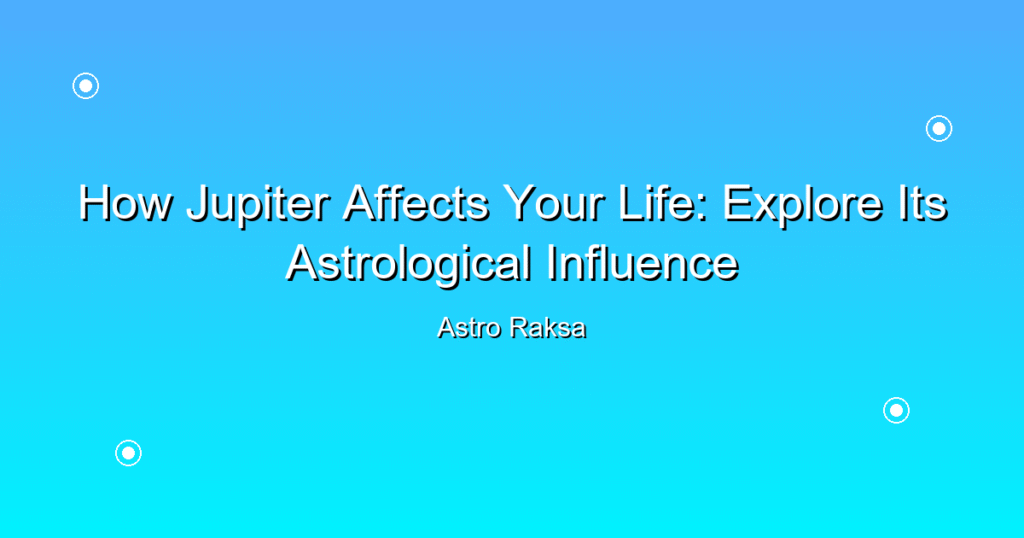 How Jupiter Affects Your Life: Explore Its Astrological Influence

Astro Raksa